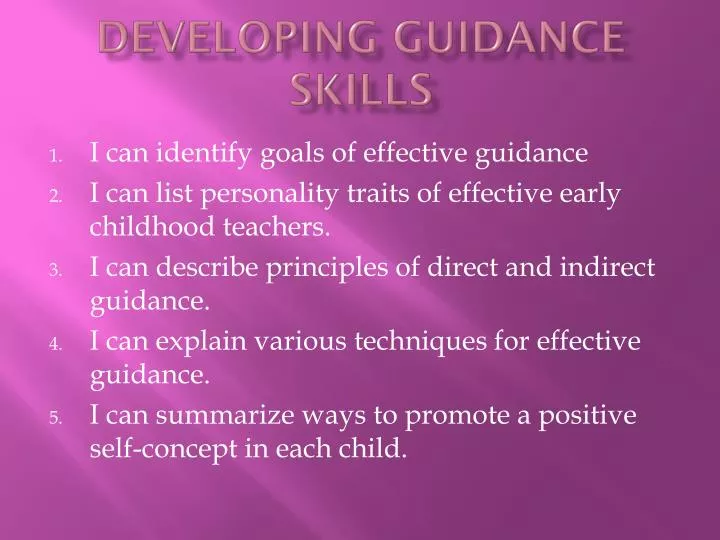 DEVELOPING GUIDANCE SKILLS

1. I can identify goals of effective guidance
2. I can list personality traits of effective early childhood teachers.
3. I can describe principles of direct and indirect guidance.
4. I can explain various techniques for effective guidance.
5. I can summarize ways to promote a positive self-concept in each child.